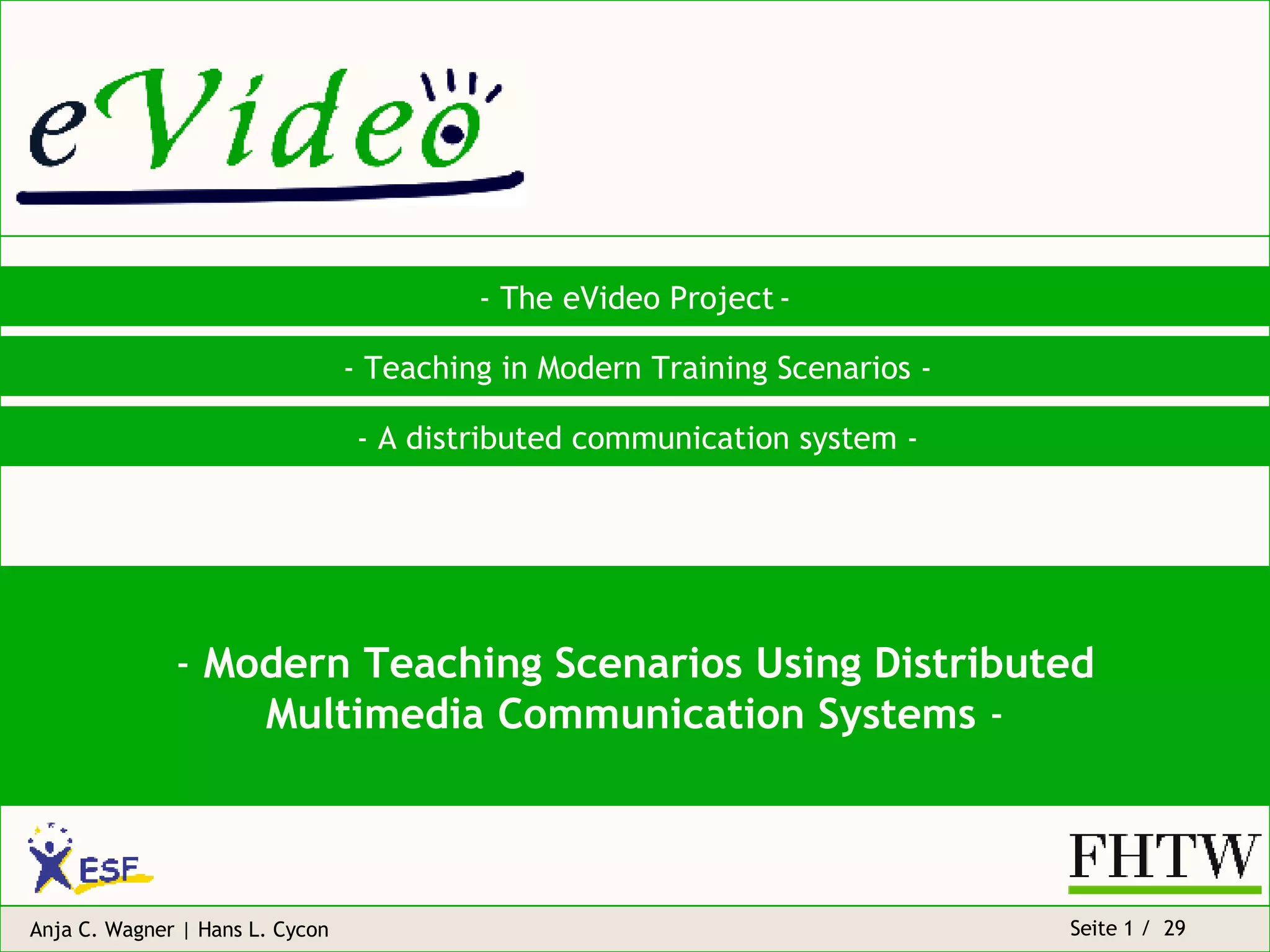 eVideo

- The eVideo Project -

- Teaching in Modern Training Scenarios -

- A distributed communication system -

- Modern Teaching Scenarios Using Distributed Multimedia Communication Systems -

ESF

FHTW

Anja C. Wagner | Hans L. Cycon

Seite 1 / 29